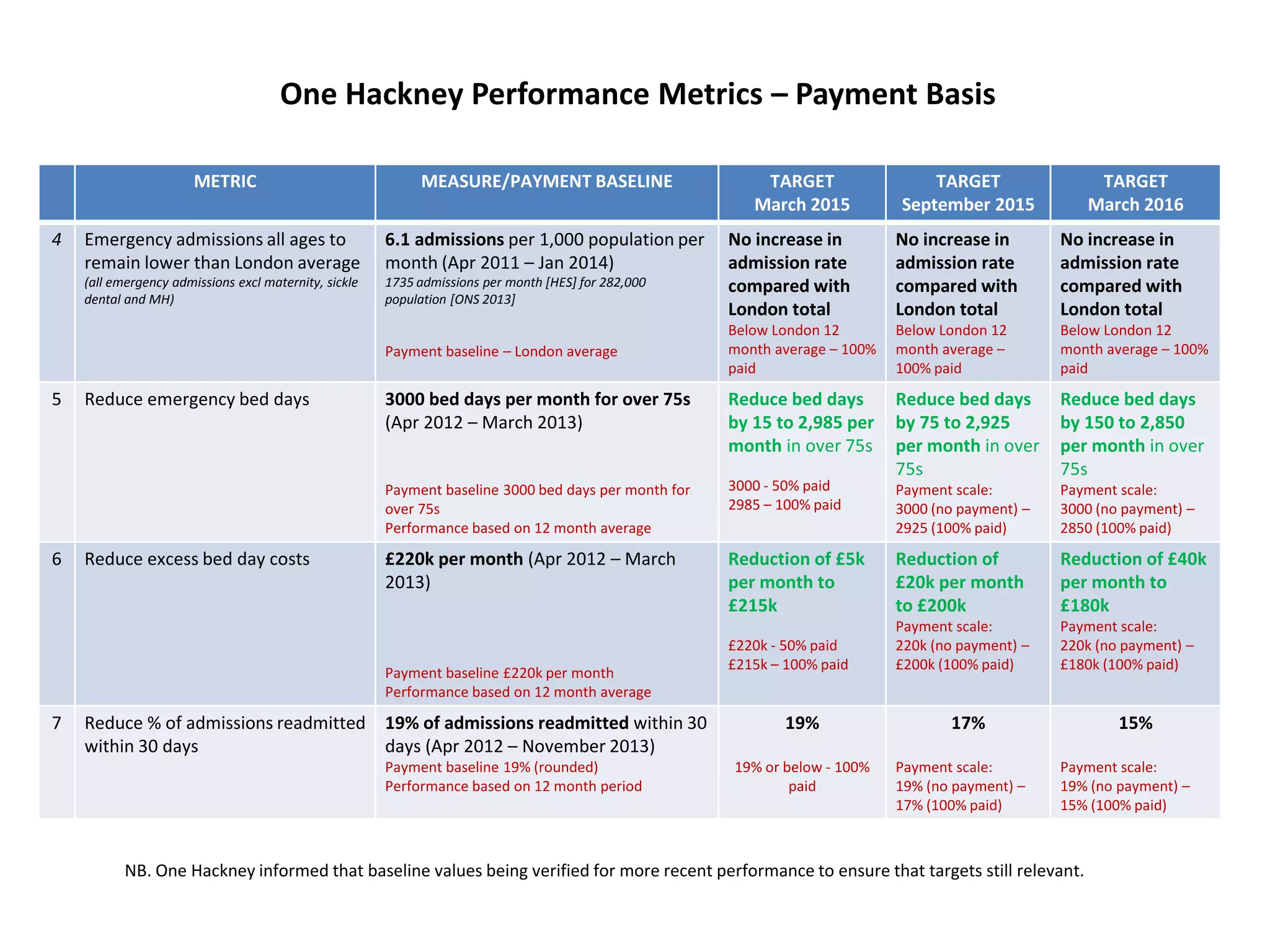 One Hackney Performance Metrics – Payment Basis

| | METRIC | MEASURE/PAYMENT BASELINE | TARGET March 2015 | TARGET September 2015 | TARGET March 2016 |
|---|---|---|---|---|---|
| 4 | Emergency admissions all ages to remain lower than London average (all emergency admissions excl maternity, sickle dental and MH) | 6.1 admissions per 1,000 population per month (Apr 2011 – Jan 2014) 1735 admissions per month [HES] for 282,000 population [ONS 2013] Payment baseline – London average | No increase in admission rate compared with London total Below London 12 month average – 100% paid | No increase in admission rate compared with London total Below London 12 month average – 100% paid | No increase in admission rate compared with London total Below London 12 month average – 100% paid |
| 5 | Reduce emergency bed days | 3000 bed days per month for over 75s (Apr 2012 – March 2013) Payment baseline 3000 bed days per month for over 75s Performance based on 12 month average | Reduce bed days by 15 to 2,985 per month in over 75s 3000 - 50% paid 2985 – 100% paid | Reduce bed days by 75 to 2,925 per month in over 75s Payment scale: 3000 (no payment) – 2925 (100% paid) | Reduce bed days by 150 to 2,850 per month in over 75s Payment scale: 3000 (no payment) – 2850 (100% paid) |
| 6 | Reduce excess bed day costs | £220k per month (Apr 2012 – March 2013) Payment baseline £220k per month Performance based on 12 month average | Reduction of £5k per month to £215k £220k - 50% paid £215k – 100% paid | Reduction of £20k per month to £200k Payment scale: 220k (no payment) – £200k (100% paid) | Reduction of £40k per month to £180k Payment scale: 220k (no payment) – £180k (100% paid) |
| 7 | Reduce % of admissions readmitted within 30 days | 19% of admissions readmitted within 30 days (Apr 2012 – November 2013) Payment baseline 19% (rounded) Performance based on 12 month period | 19% 19% or below - 100% paid | 17% Payment scale: 19% (no payment) – 17% (100% paid) | 15% Payment scale: 19% (no payment) – 15% (100% paid) |

NB. One Hackney informed that baseline values being verified for more recent performance to ensure that targets still relevant.